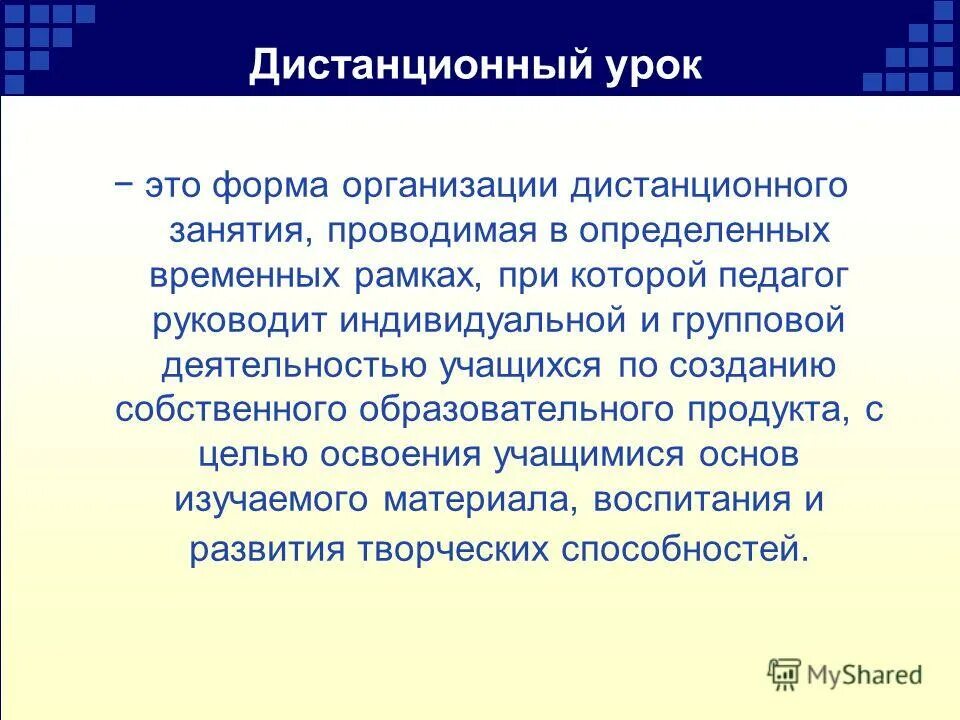 Дистанционный урок

− это форма организации дистанционного занятия, проводимая в определенных временных рамках, при которой педагог руководит индивидуальной и групповой деятельностью учащихся по созданию собственного образовательного продукта, с целью освоения учащимися основ изучаемого материала, воспитания и развития творческих способностей.

MyShared